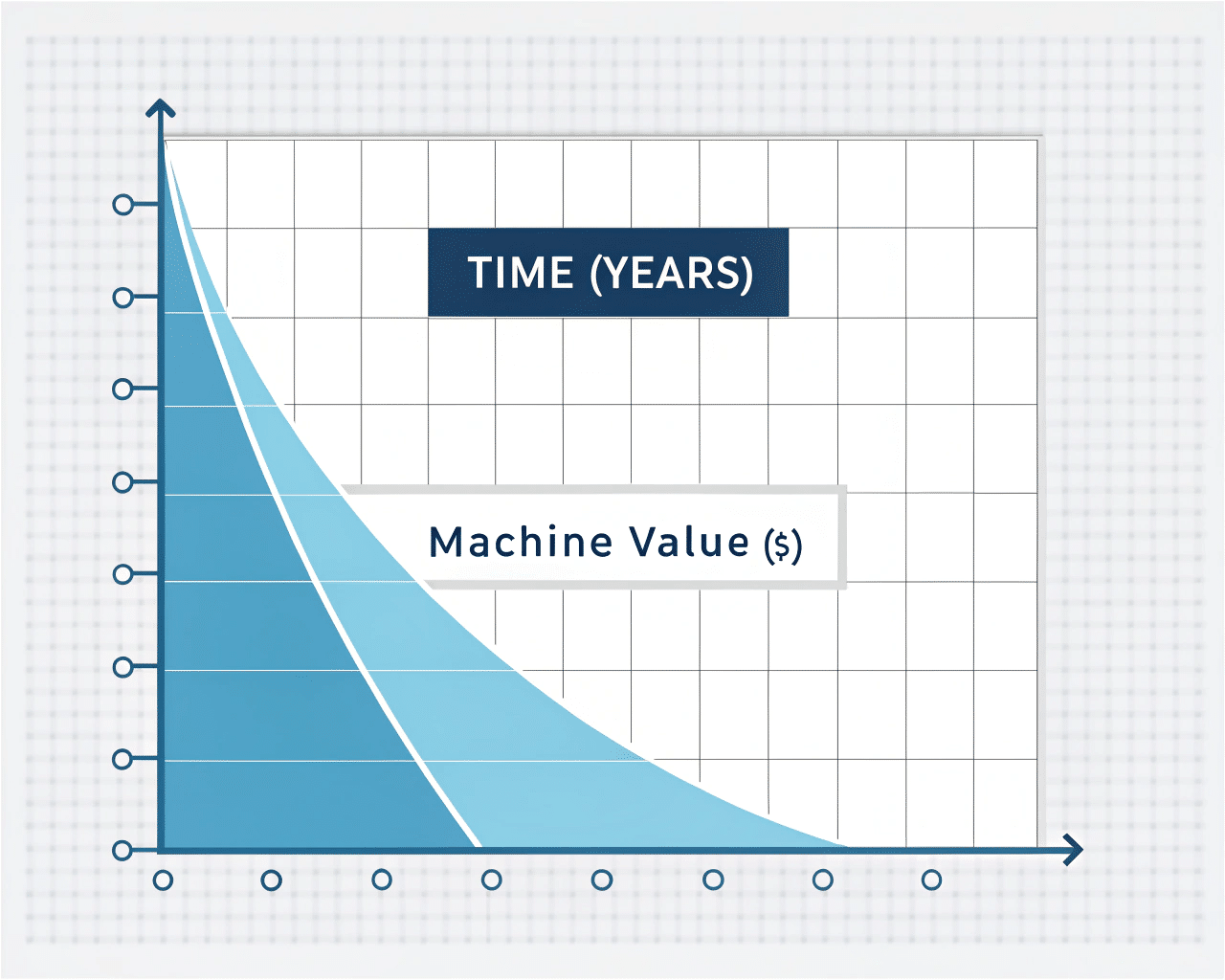 TIME (YEARS)

Machine Value ($)